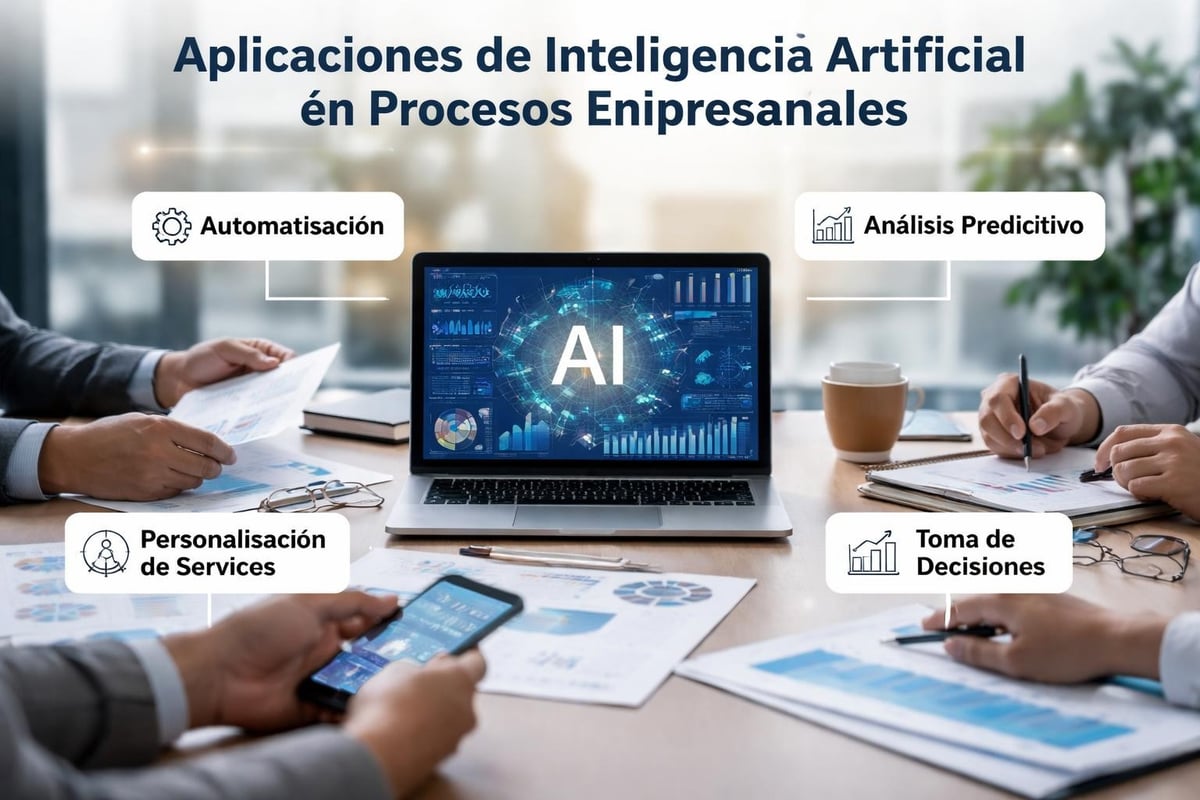 Aplicaciones de Inteligencia Artificial én Procesos Enipresanales

Automatisación

Análisis Predicitivo

AI

Personalisación de Services

Toma de Decisiones